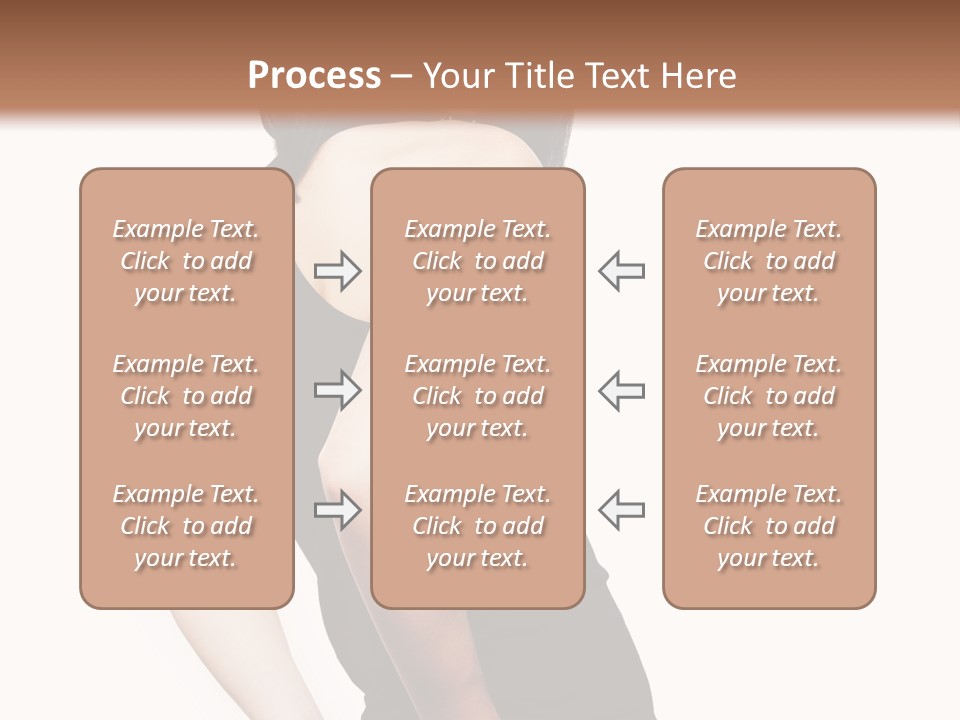 Process – Your Title Text Here

Example Text. Click to add your text.

Example Text. Click to add your text.

Example Text. Click to add your text.

Example Text. Click to add your text.

Example Text. Click to add your text.

Example Text. Click to add your text.

Example Text. Click to add your text.

Example Text. Click to add your text.

Example Text. Click to add your text.